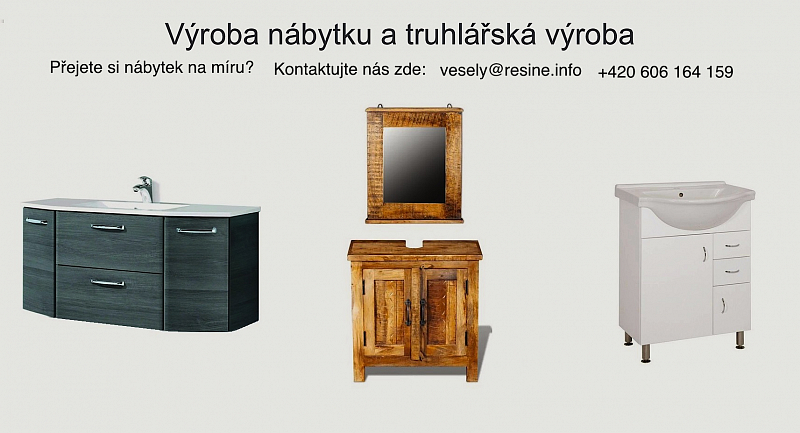 Výroba nábytku a truhlářská výroba

Přejete si nábytek na míru? Kontaktujte nás zde: vesely@resine.info +420 606 164 159